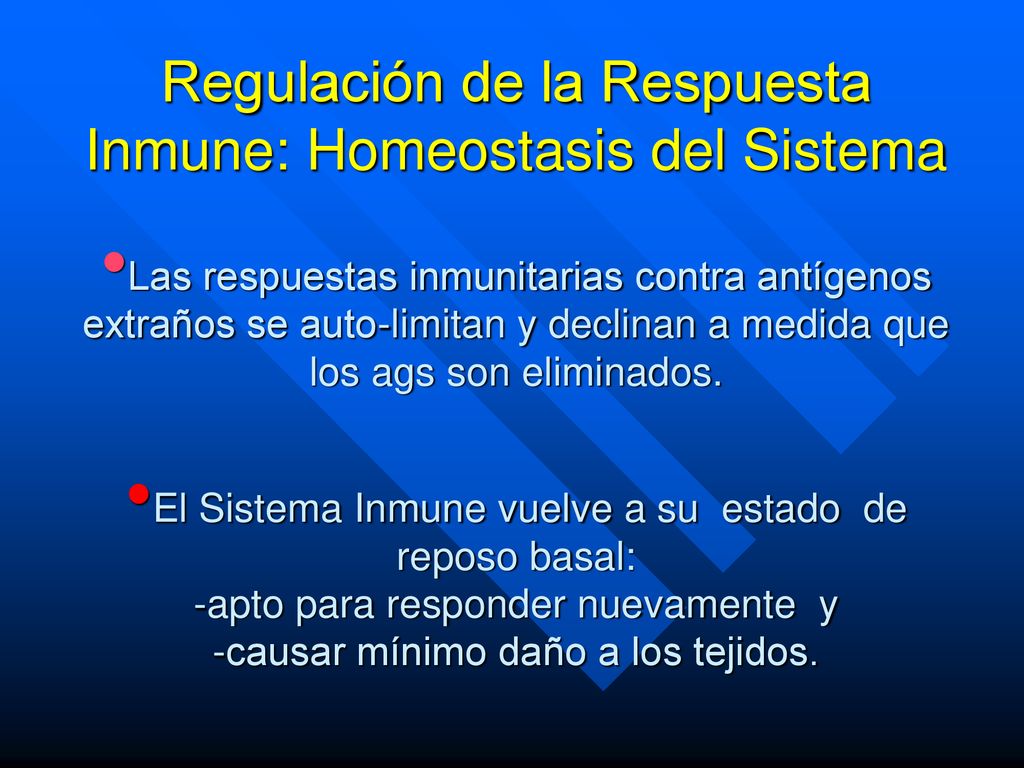 Regulación de la Respuesta Inmune: Homeostasis del Sistema

•Las respuestas inmunitarias contra antígenos extraños se auto-limitan y declinan a medida que los ags son eliminados.

•El Sistema Inmune vuelve a su estado de reposo basal:
-apto para responder nuevamente y
-causar mínimo daño a los tejidos.